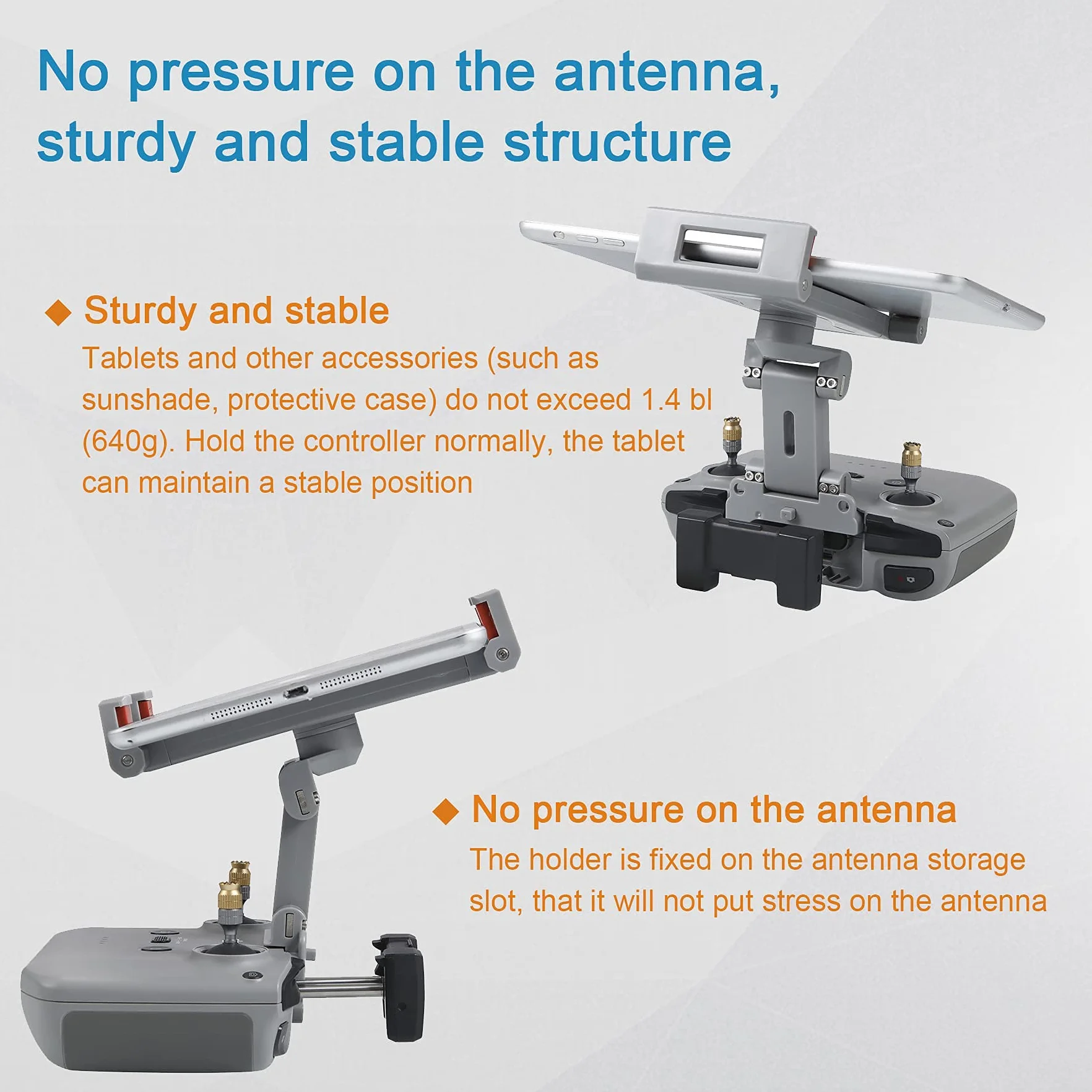 No pressure on the antenna, sturdy and stable structure

◆ Sturdy and stable

Tablets and other accessories (such as sunshade, protective case) do not exceed 1.4 bl (640g). Hold the controller normally, the tablet can maintain a stable position

◆ No pressure on the antenna

The holder is fixed on the antenna storage slot, that it will not put stress on the antenna